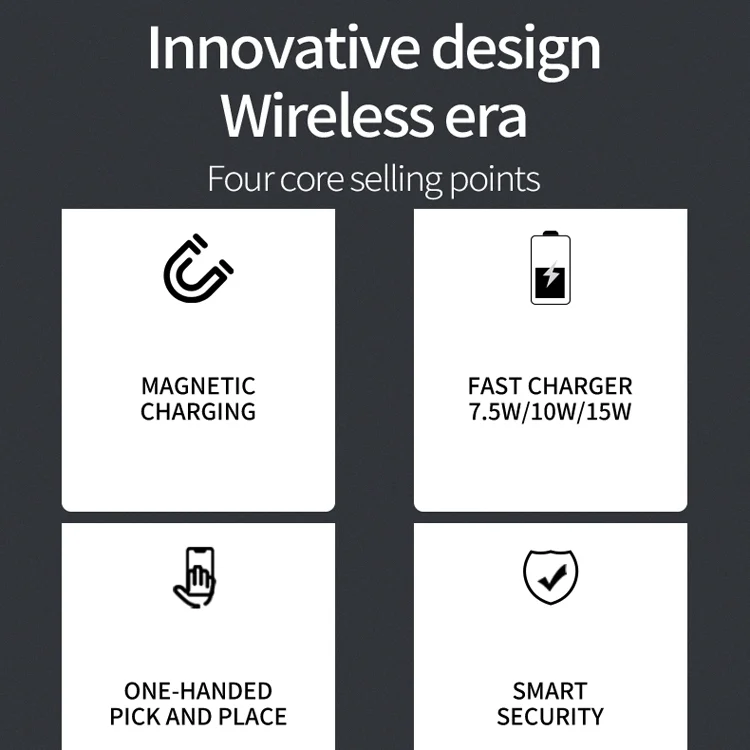 Innovative design
Wireless era

Four core selling points

MAGNETIC CHARGING

FAST CHARGER 7.5W/10W/15W

ONE-HANDED PICK AND PLACE

SMART SECURITY